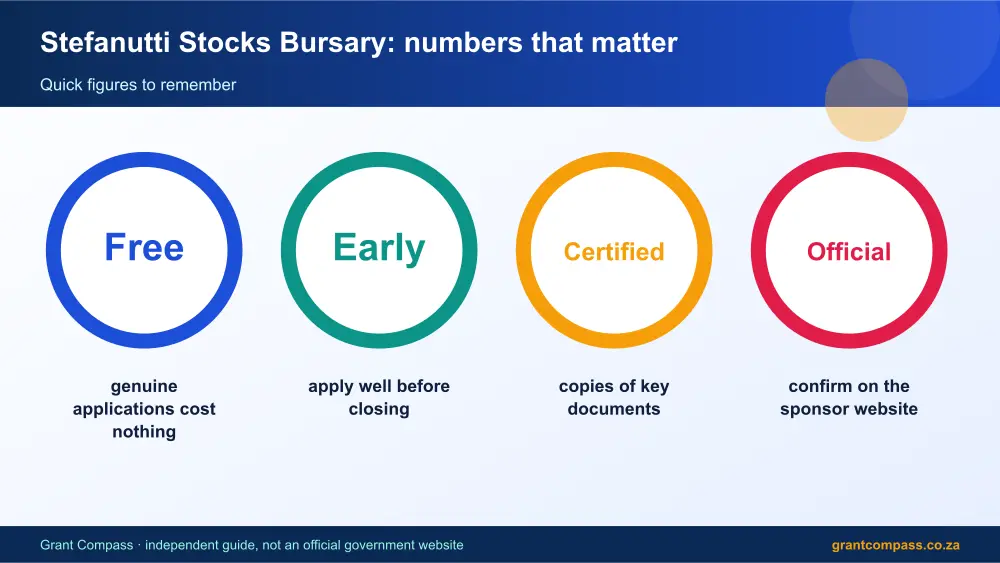 Stefanutti Stocks Bursary: numbers that matter

Quick figures to remember

Free

genuine applications cost nothing

Early

apply well before closing

Certified

copies of key documents

Official

confirm on the sponsor website

Grant Compass · independent guide, not an official government website

grantcompass.co.za